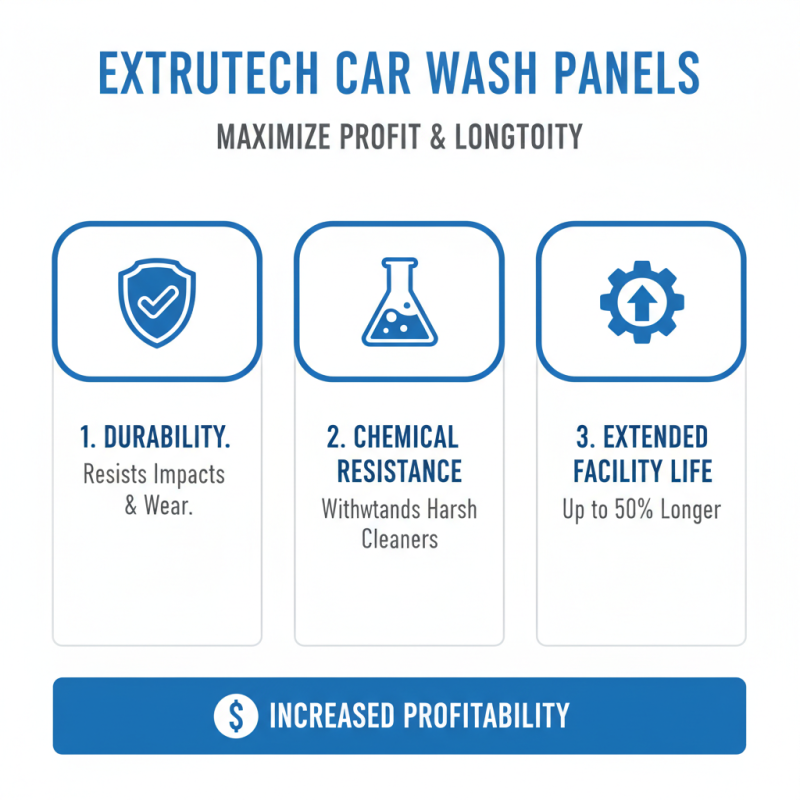 EXTRUTECH CAR WASH PANELS

MAXIMIZE PROFIT & LONGTOITY

1. DURABILITY.
Resists Impacts & Wear.

2. CHEMICAL RESISTANCE
Withwtands Harsh Cleaners

3. EXTENDED FACILITY LIFE
Up to 50% Longer

$ INCREASED PROFITABILITY